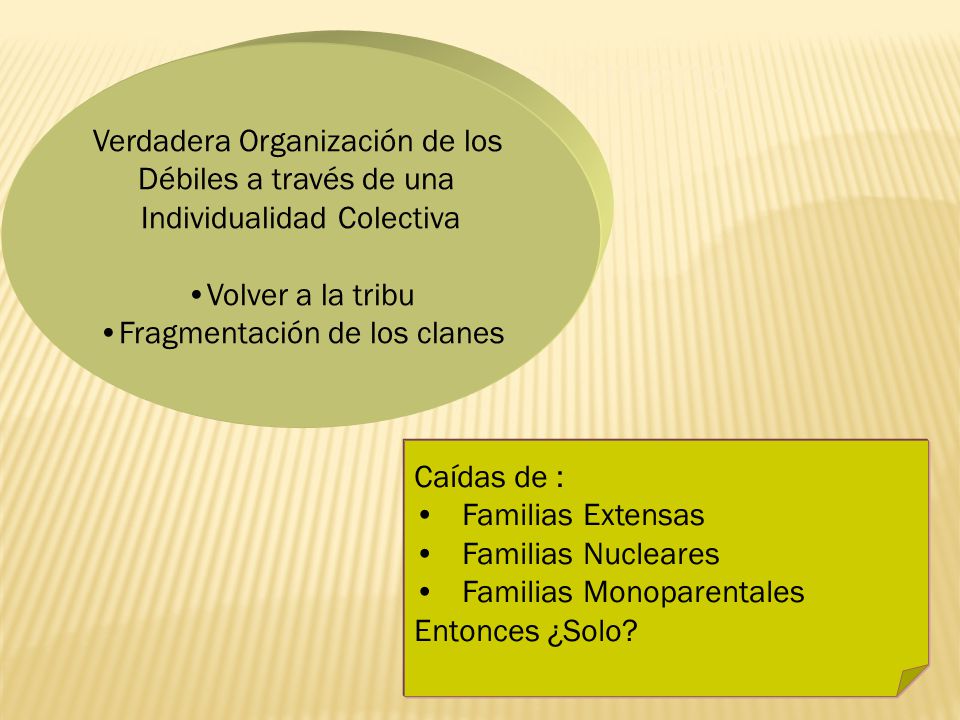 Verdadera Organización de los Débiles a través de una Individualidad Colectiva

•Volver a la tribu
•Fragmentación de los clanes

Caídas de :
• Familias Extensas
• Familias Nucleares
• Familias Monoparentales
Entonces ¿Solo?